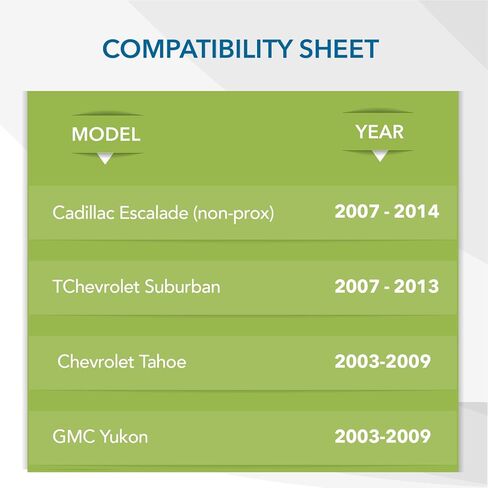 COMPATIBILITY SHEET

| MODEL | YEAR |
|---|---|
| Cadillac Escalade (non-prox) | 2007 - 2014 |
| TChevrolet Suburban | 2007 - 2013 |
| Chevrolet Tahoe | 2003-2009 |
| GMC Yukon | 2003-2009 |